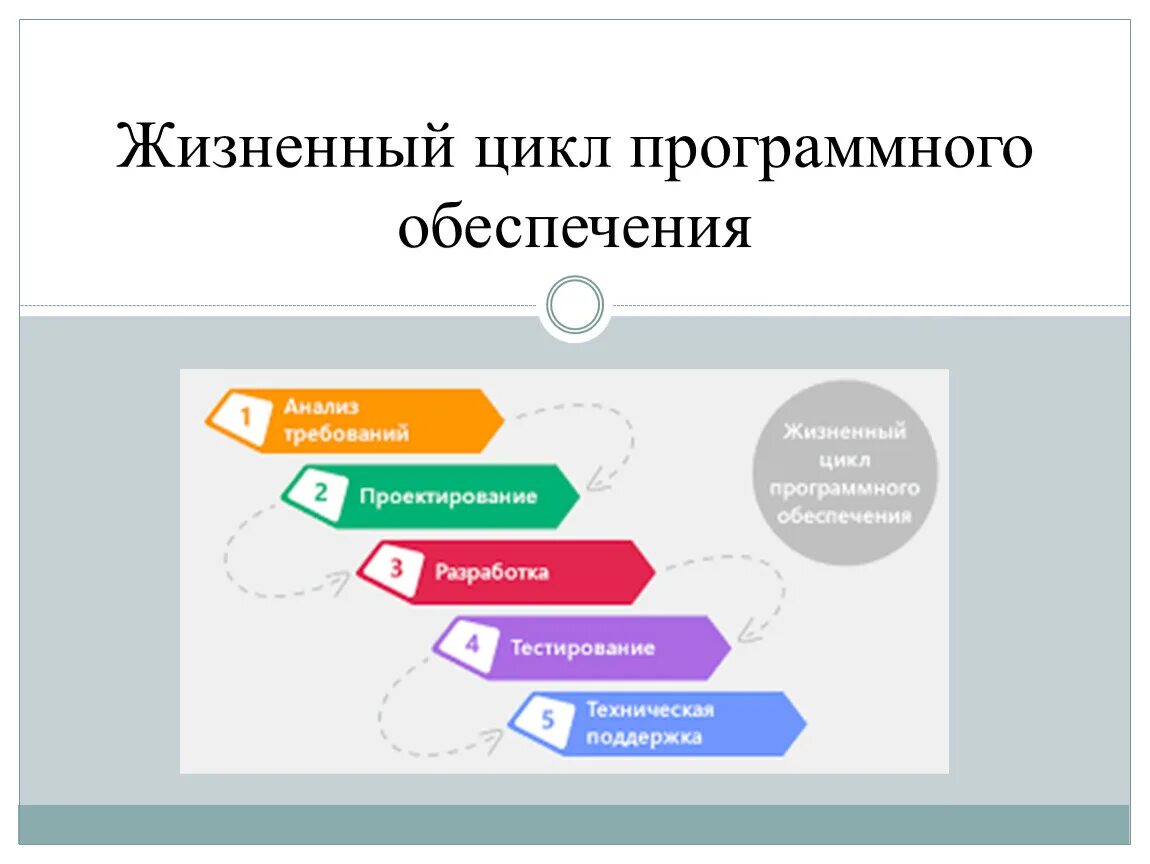 Жизненный цикл программного обеспечения

1 Анализ требований

2 Проектирование

3 Разработка

4 Тестирование

5 Техническая поддержка

Жизненный цикл программного обеспечения